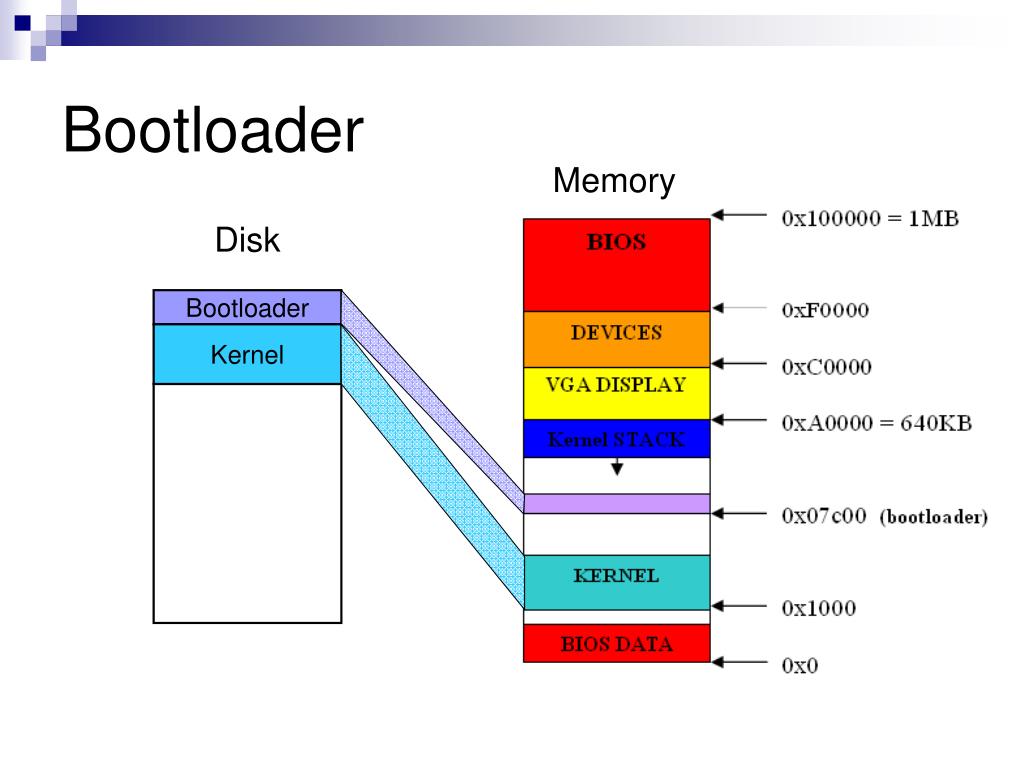 Bootloader

Disk

Bootloader
Kernel

Memory

BIOS
DEVICES
VGA DISPLAY
Kernel STACK
KERNEL
BIOS DATA

0x100000 = 1MB
0xF0000
0xC0000
0xA0000 = 640KB
0x07c00 (bootloader)
0x1000
0x0